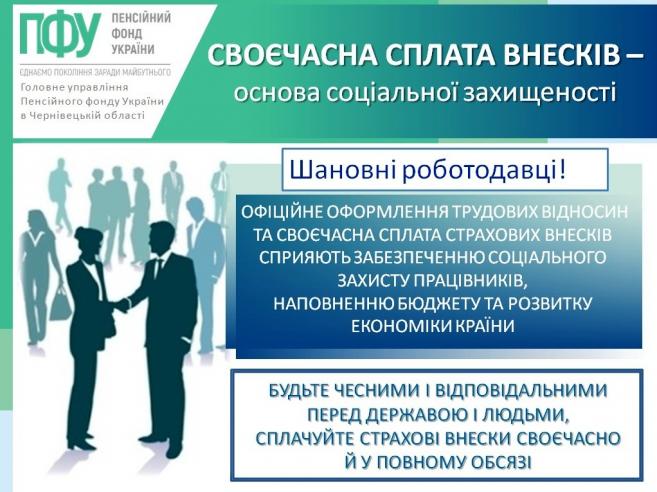 ПФУ ПЕНСІЙНИЙ ФОНД УКРАЇНИ

ЄДНАЄМО ПОКОЛІННЯ ЗАРАДИ МАЙБУТНЬОГО

Головне управління Пенсійного фонду України в Чернівецькій області

СВОЄЧАСНА СПЛАТА ВНЕСКІВ – основа соціальної захищеності

Шановні роботодавці!

ОФІЦІЙНЕ ОФОРМЛЕННЯ ТРУДОВИХ ВІДНОСИН ТА СВОЄЧАСНА СПЛАТА СТРАХОВИХ ВНЕСКІВ СПРИЯЮТЬ ЗАБЕЗПЕЧЕННЮ СОЦІАЛЬНОГО ЗАХИСТУ ПРАЦІВНИКІВ, НАПОВНЕННЮ БЮДЖЕТУ ТА РОЗВИТКУ ЕКОНОМІКИ КРАЇНИ

БУДЬТЕ ЧЕСНИМИ І ВІДПОВІДАЛЬНИМИ ПЕРЕД ДЕРЖАВОЮ І ЛЮДЬМИ, СПЛАЧУЙТЕ СТРАХОВІ ВНЕСКИ СВОЄЧАСНО Й У ПОВНОМУ ОБСЯЗІ